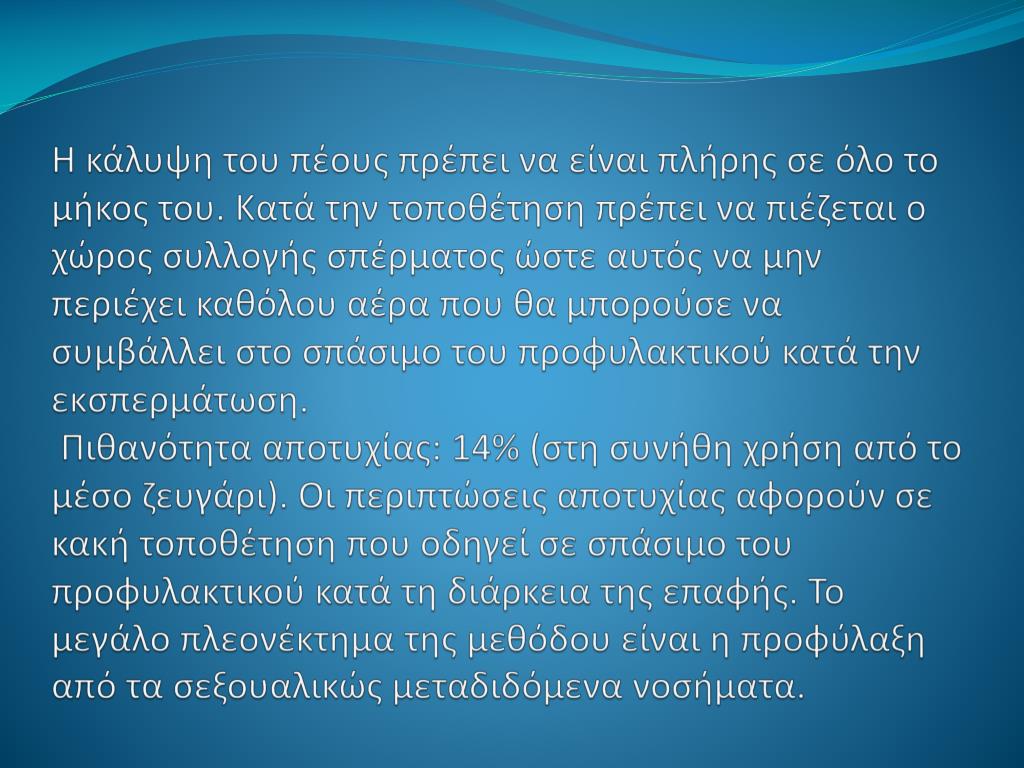 Η κάλυψη του πέους πρέπει να είναι πλήρης σε όλο το μήκος του. Κατά την τοποθέτηση πρέπει να πιέζεται ο χώρος συλλογής σπέρματος ώστε αυτός να μην περιέχει καθόλου αέρα που θα μπορούσε να συμβάλλει στο σπάσιμο του προφυλακτικού κατά την εκσπερμάτωση.

Πιθανότητα αποτυχίας: 14% (στη συνήθη χρήση από το μέσο ζευγάρι). Οι περιπτώσεις αποτυχίας αφορούν σε κακή τοποθέτηση που οδηγεί σε σπάσιμο του προφυλακτικού κατά τη διάρκεια της επαφής. Το μεγάλο πλεονέκτημα της μεθόδου είναι η προφύλαξη από τα σεξουαλικώς μεταδιδόμενα νοσήματα.